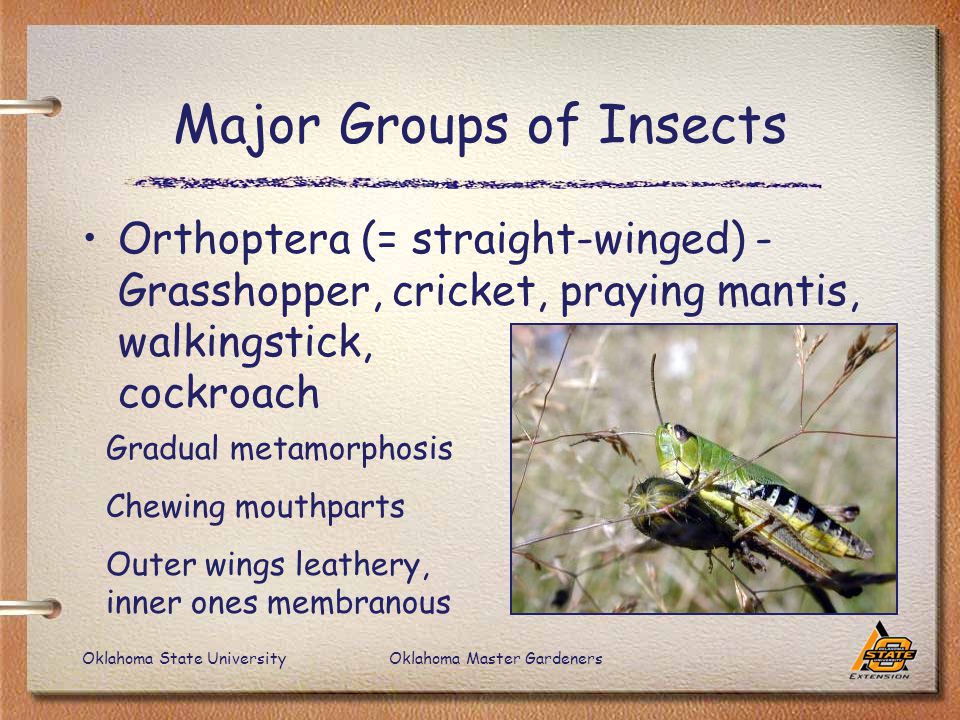 Major Groups of Insects

• Orthoptera (= straight-winged) - Grasshopper, cricket, praying mantis, walkingstick, cockroach

Gradual metamorphosis

Chewing mouthparts

Outer wings leathery, inner ones membranous

Oklahoma State University

Oklahoma Master Gardeners

STATE
EXTENSION